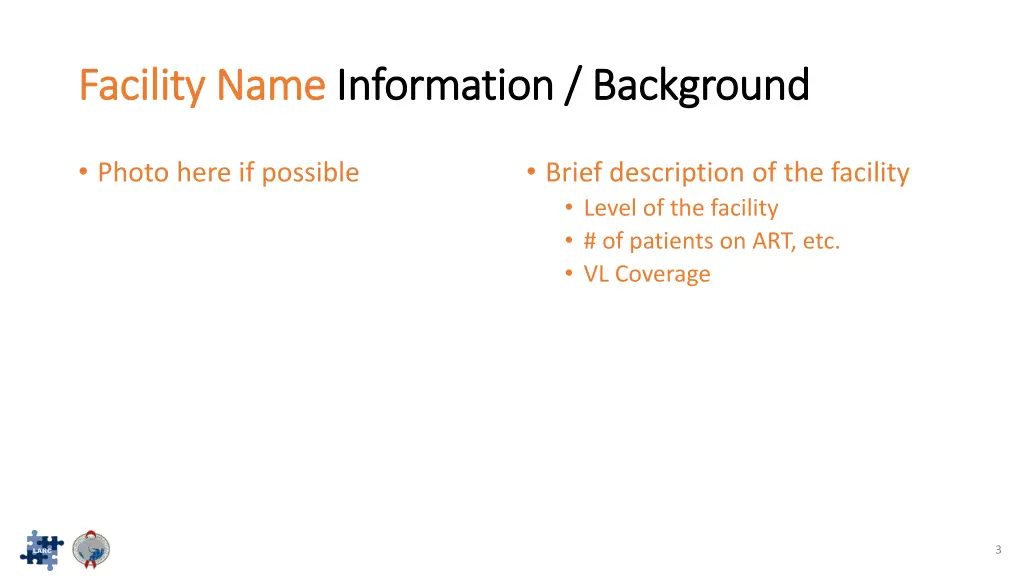 Facility Name Information / Background

• Photo here if possible

• Brief description of the facility
  • Level of the facility
  • # of patients on ART, etc.
  • VL Coverage

LARC

3